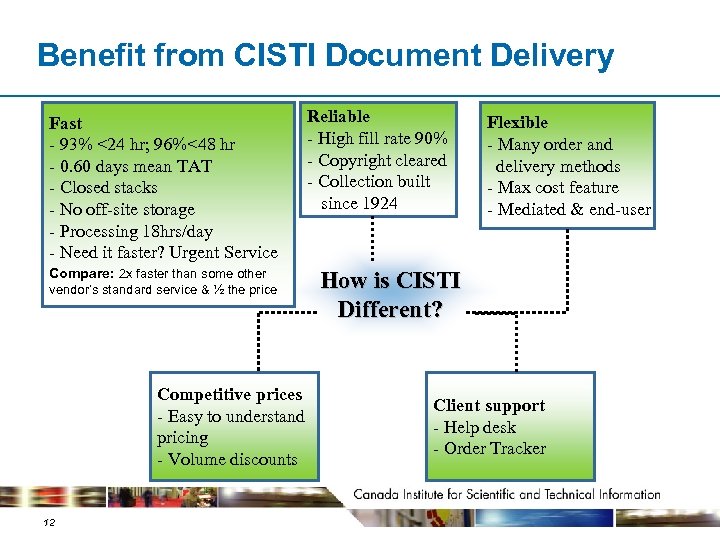 Benefit from CISTI Document Delivery

Fast
- 93% <24 hr; 96%<48 hr
- 0.60 days mean TAT
- Closed stacks
- No off-site storage
- Processing 18hrs/day
- Need it faster? Urgent Service
Compare: 2x faster than some other vendor's standard service & ½ the price

Reliable
- High fill rate 90%
- Copyright cleared
- Collection built since 1924

Flexible
- Many order and delivery methods
- Max cost feature
- Mediated & end-user

How is CISTI Different?

Competitive prices
- Easy to understand pricing
- Volume discounts

Client support
- Help desk
- Order Tracker

Canada Institute for Scientific and Technical Information

12